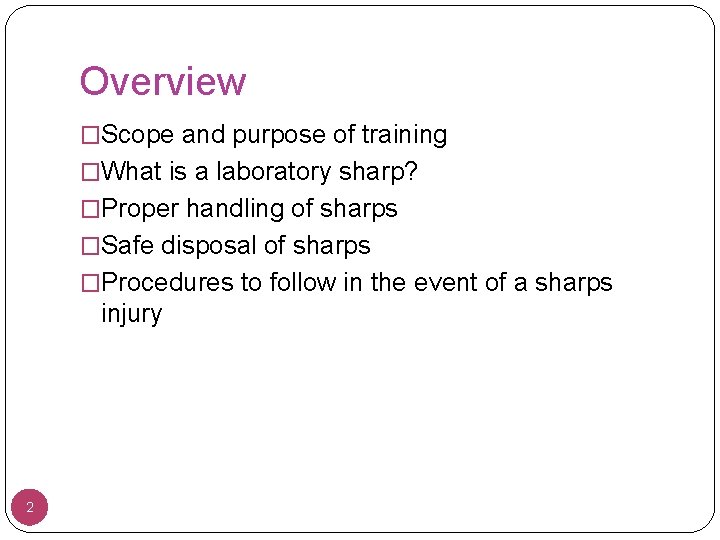 Overview

□Scope and purpose of training
□What is a laboratory sharp?
□Proper handling of sharps
□Safe disposal of sharps
□Procedures to follow in the event of a sharps injury

2